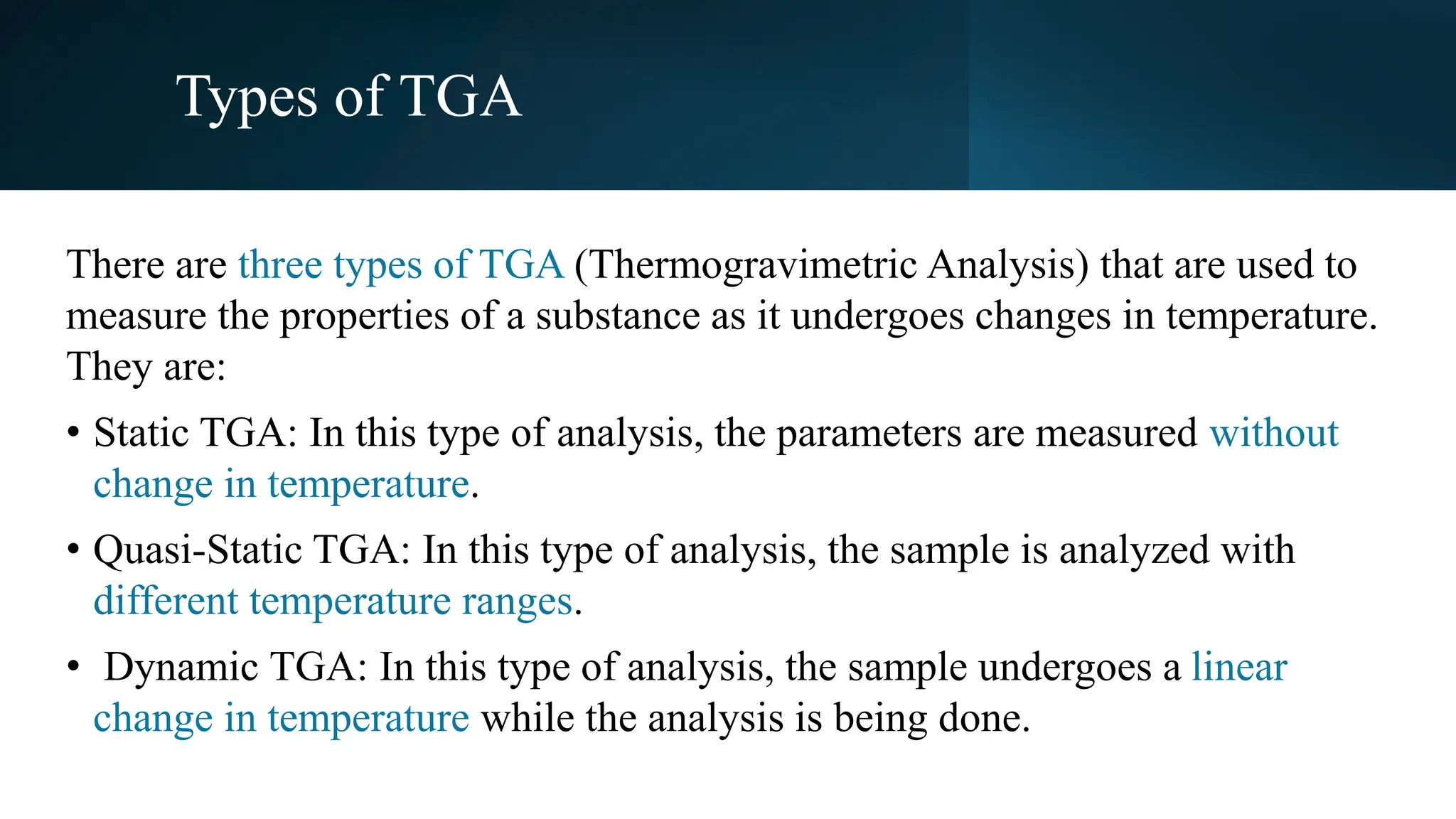 Types of TGA

There are three types of TGA (Thermogravimetric Analysis) that are used to measure the properties of a substance as it undergoes changes in temperature. They are:

• Static TGA: In this type of analysis, the parameters are measured without change in temperature.

• Quasi-Static TGA: In this type of analysis, the sample is analyzed with different temperature ranges.

• Dynamic TGA: In this type of analysis, the sample undergoes a linear change in temperature while the analysis is being done.